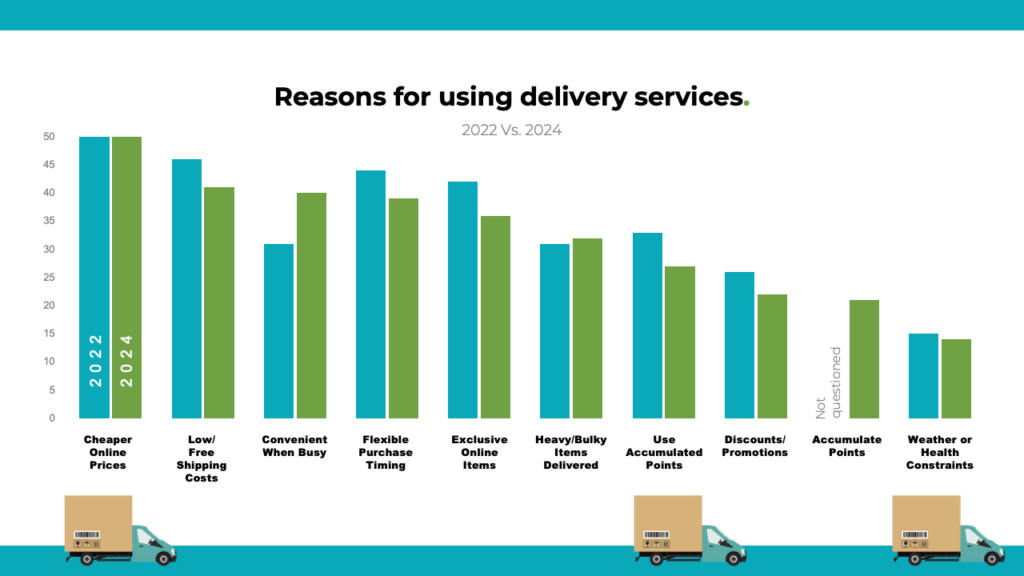 Reasons for using delivery services.

2022 Vs. 2024

50
45
40
35
30
25
20
15
10
5
0

2022
2024

Not questioned

Cheaper Online Prices

Low/ Free Shipping Costs

Convenient When Busy

Flexible Purchase Timing

Exclusive Online Items

Heavy/Bulky Items Delivered

Use Accumulated Points

Discounts/ Promotions

Accumulate Points

Weather or Health Constraints